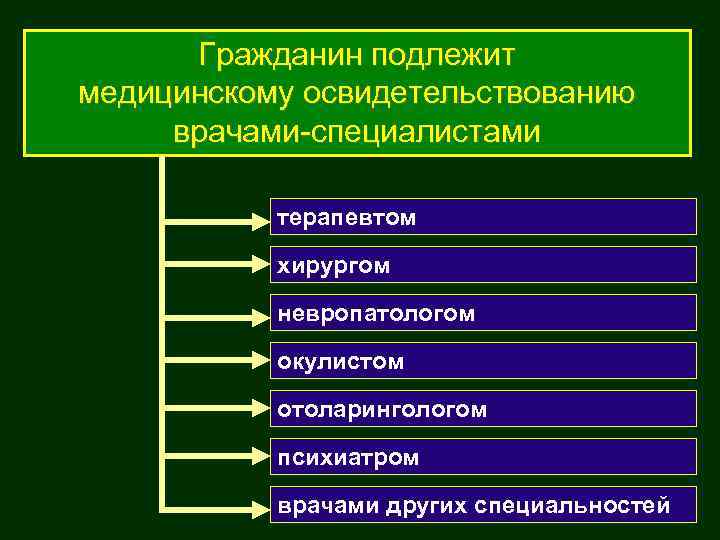 Гражданин подлежит медицинскому освидетельствованию врачами-специалистами

терапевтом

хирургом

невропатологом

окулистом

отоларингологом

психиатром

врачами других специальностей